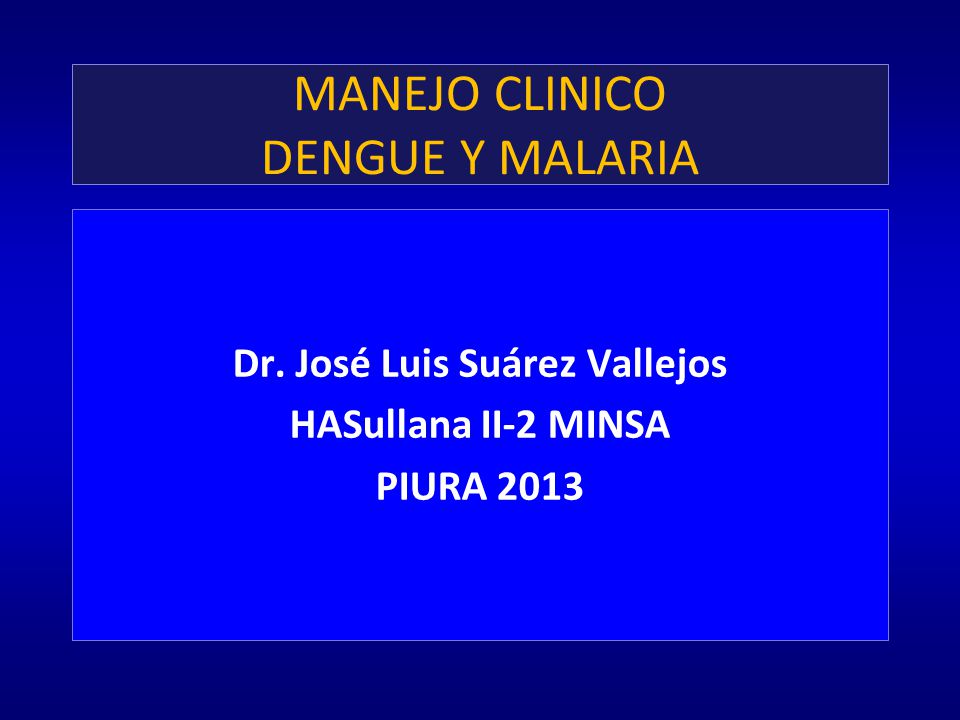 MANEJO CLINICO
DENGUE Y MALARIA

Dr. José Luis Suárez Vallejos
HASullana II-2 MINSA
PIURA 2013